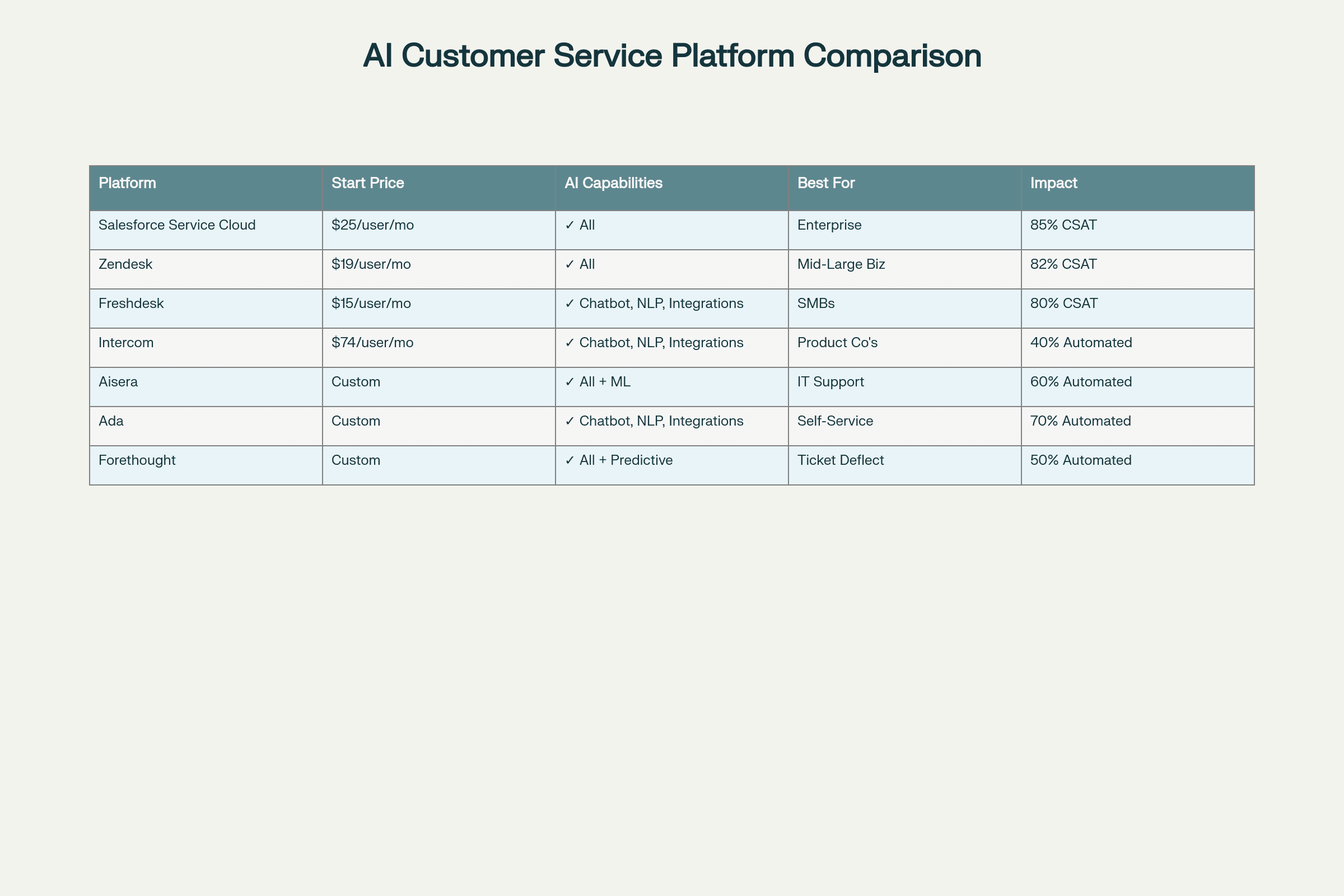 AI Customer Service Platform Comparison

| Platform | Start Price | AI Capabilities | Best For | Impact |
|---|---|---|---|---|
| Salesforce Service Cloud | \$25/user/mo | ✓ All | Enterprise | 85% CSAT |
| Zendesk | \$19/user/mo | ✓ All | Mid-Large Biz | 82% CSAT |
| Freshdesk | \$15/user/mo | ✓ Chatbot, NLP, Integrations | SMBs | 80% CSAT |
| Intercom | \$74/user/mo | ✓ Chatbot, NLP, Integrations | Product Co's | 40% Automated |
| Aisera | Custom | ✓ All + ML | IT Support | 60% Automated |
| Ada | Custom | ✓ Chatbot, NLP, Integrations | Self-Service | 70% Automated |
| Forethought | Custom | ✓ All + Predictive | Ticket Deflect | 50% Automated |